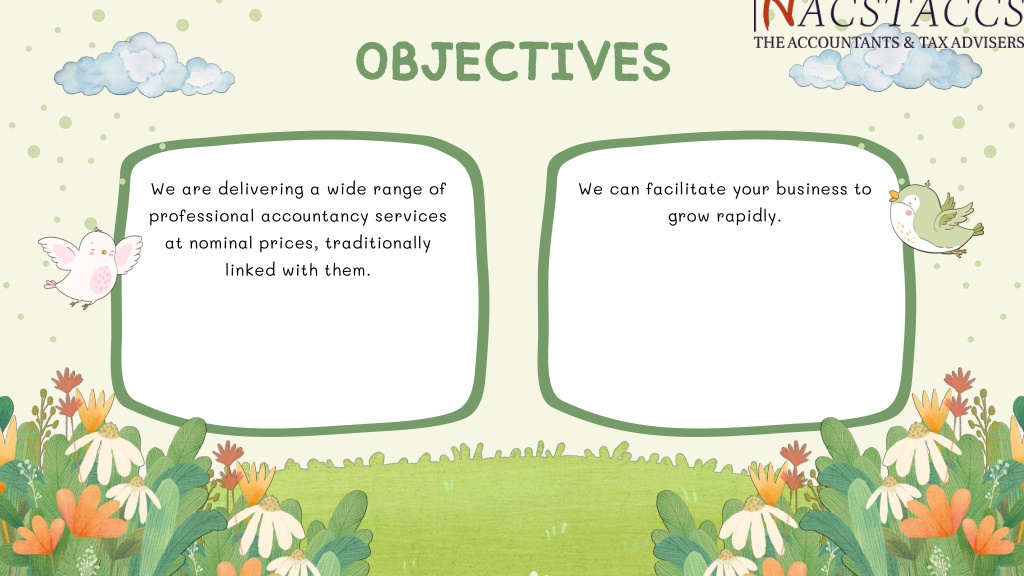 NACSTACCS
THE ACCOUNTANTS & TAX ADVISERS

OBJECTIVES

We are delivering a wide range of professional accountancy services at nominal prices, traditionally linked with them.

We can facilitate your business to grow rapidly.